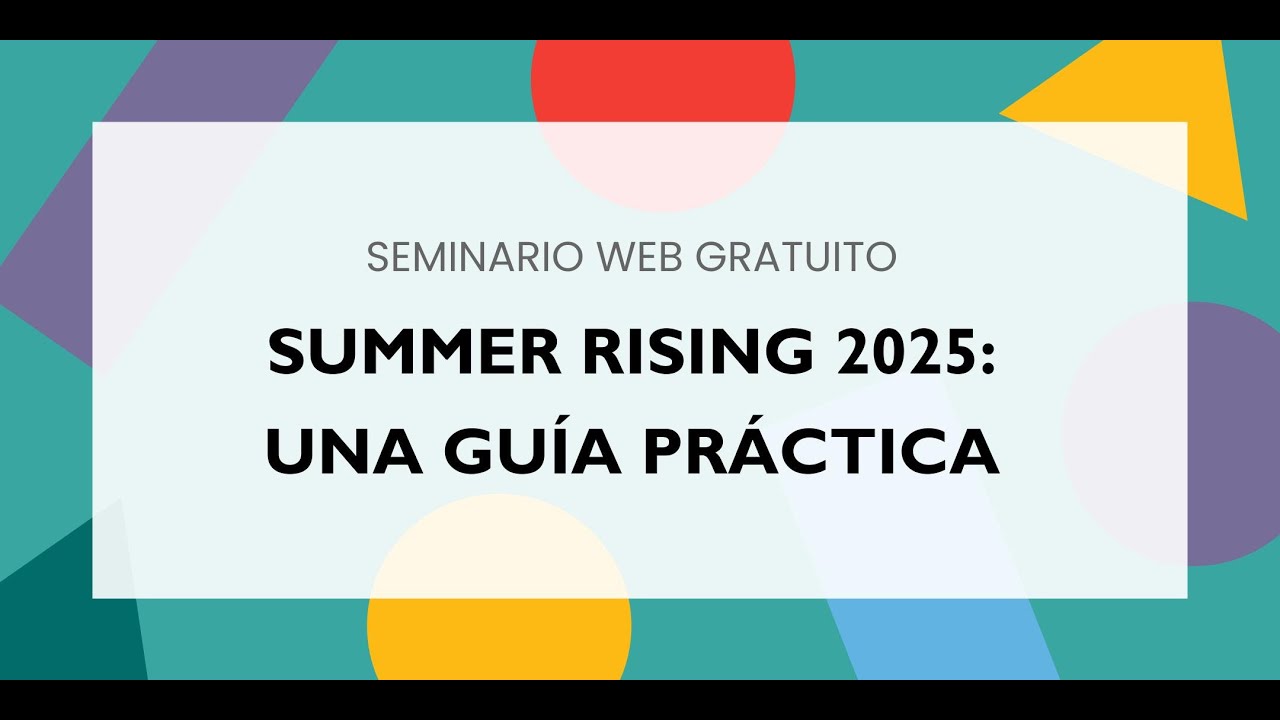 SEMINARIO WEB GRATUITO

SUMMER RISING 2025:
UNA GUÍA PRÁCTICA